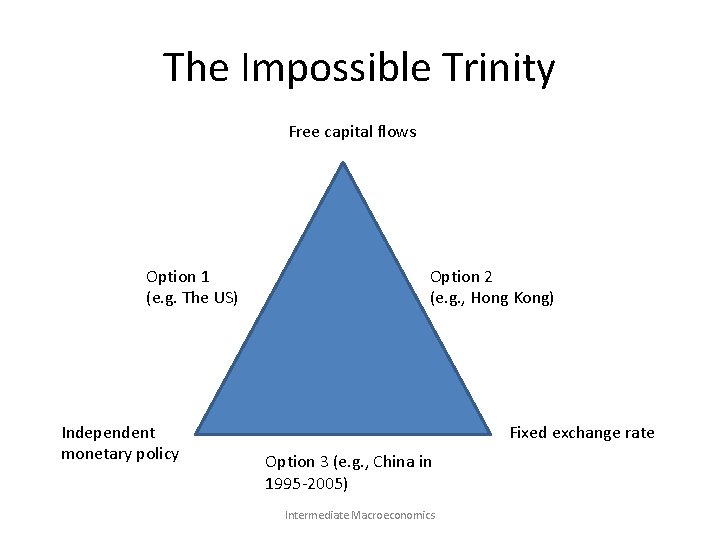 The Impossible Trinity

Free capital flows

Option 1
(e.g. The US)

Option 2
(e.g., Hong Kong)

Independent
monetary policy

Fixed exchange rate

Option 3 (e.g., China in
1995-2005)

Intermediate Macroeconomics